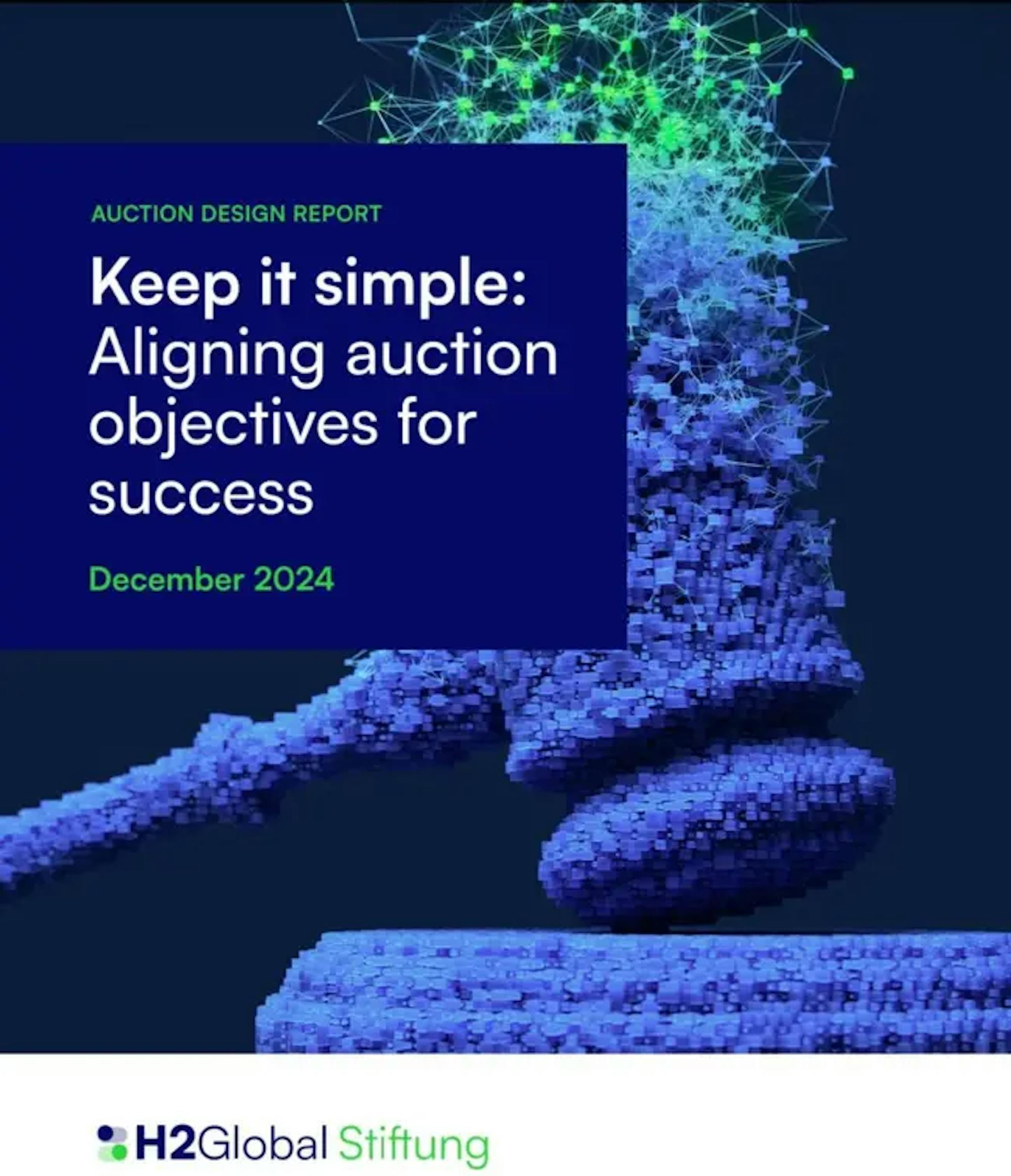 AUCTION DESIGN REPORT

Keep it simple: Aligning auction objectives for success

December 2024

H2Global Stiftung